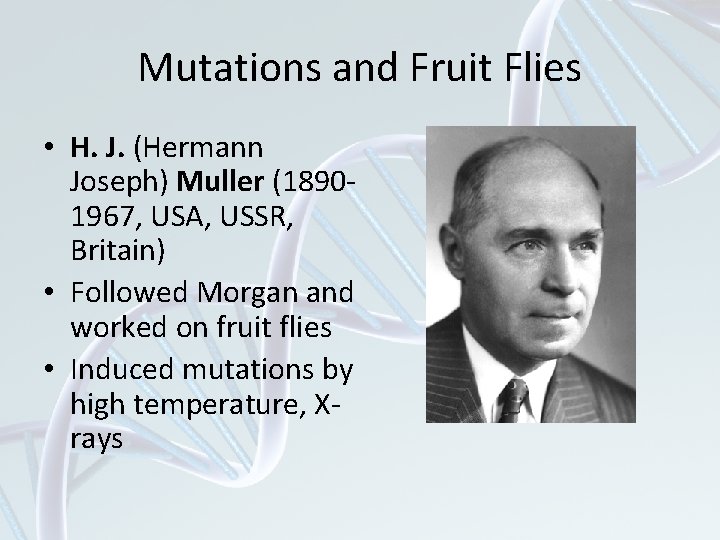 Mutations and Fruit Flies

• H. J. (Hermann Joseph) Muller (1890-1967, USA, USSR, Britain)
• Followed Morgan and worked on fruit flies
• Induced mutations by high temperature, X-rays